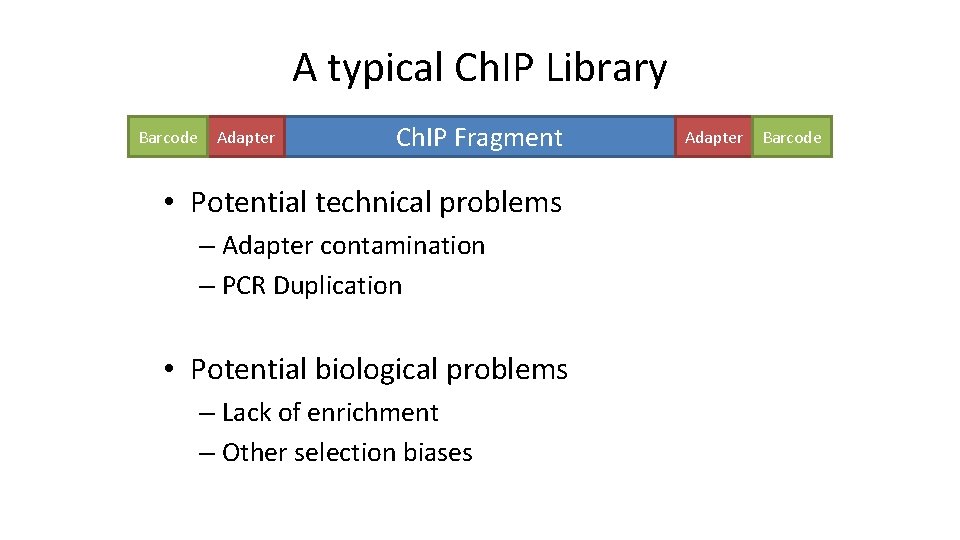 A typical ChIP Library

Barcode Adapter ChIP Fragment Adapter Barcode

• Potential technical problems
– Adapter contamination
– PCR Duplication

• Potential biological problems
– Lack of enrichment
– Other selection biases